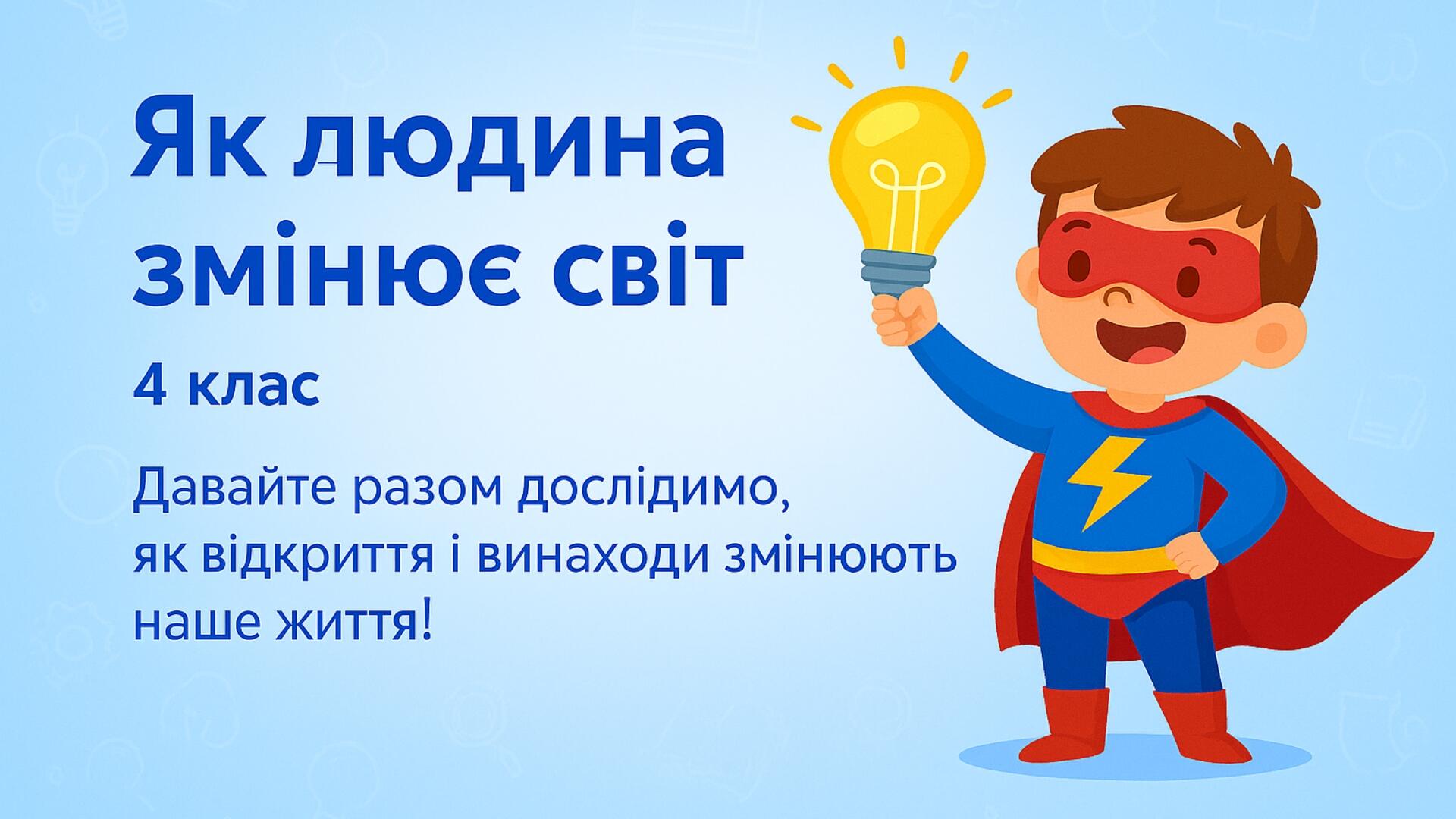 Як людина змінює світ

4 клас

Давайте разом дослідимо, як відкриття і винаходи змінюють наше життя!